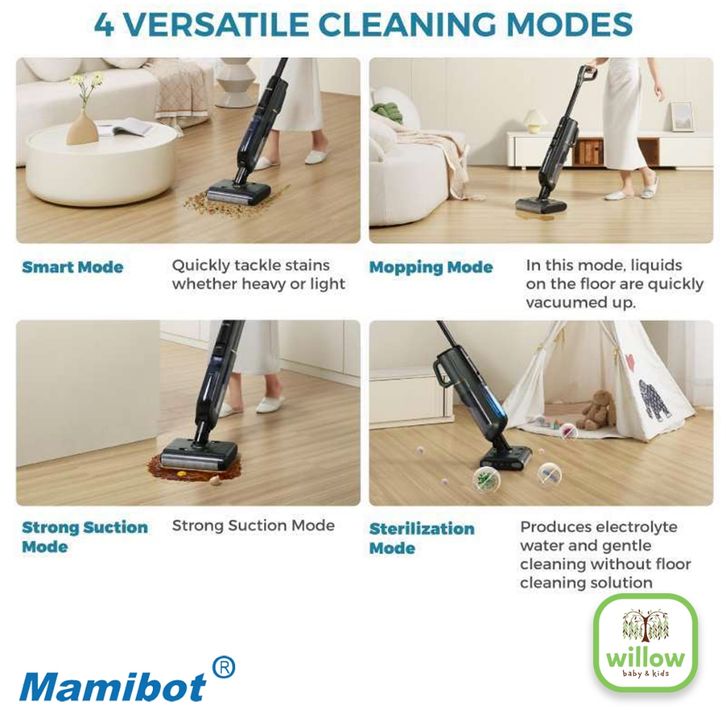 4 VERSATILE CLEANING MODES

Smart Mode

Quickly tackle stains whether heavy or light

Mopping Mode

In this mode, liquids on the floor are quickly vacuumed up.

Strong Suction Mode

Strong Suction Mode

Sterilization Mode

Produces electrolyte water and gentle cleaning without floor cleaning solution

Mamibot®

willow
baby & kids